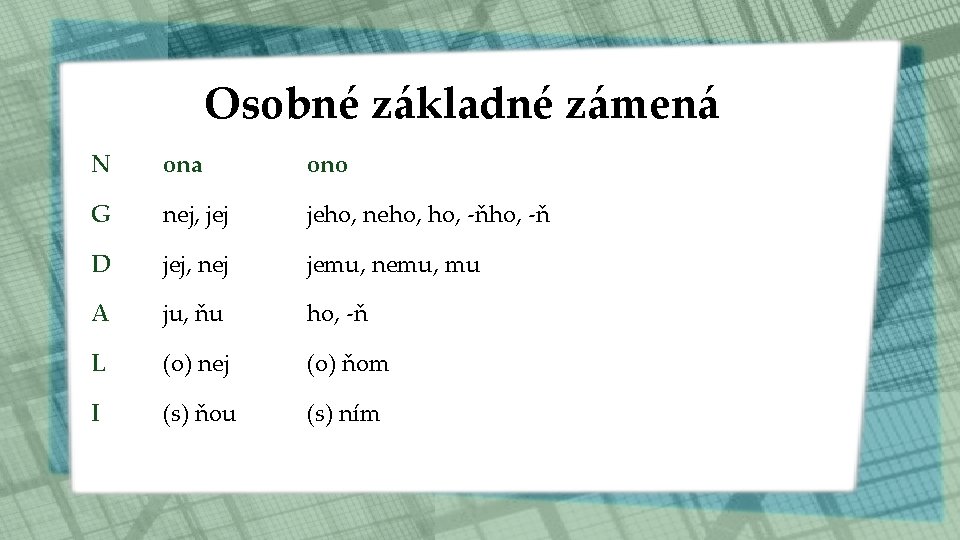 Osobné základné zámená

| N | ona | ono |
|---|---|---|
| G | nej, jej | jeho, neho, ho, -ňho, -ň |
| D | jej, nej | jemu, nemu, mu |
| A | ju, ňu | ho, -ň |
| L | (o) nej | (o) ňom |
| I | (s) ňou | (s) ním |